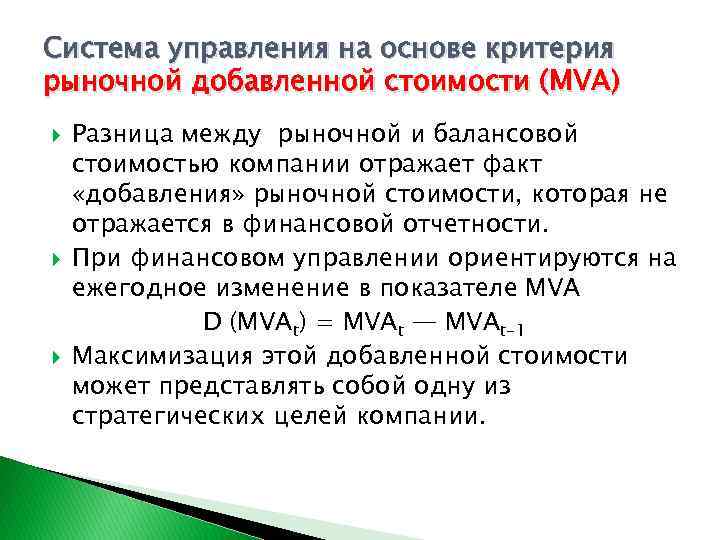 Система управления на основе критерия рыночной добавленной стоимости (MVA)

Разница между рыночной и балансовой стоимостью компании отражает факт «добавления» рыночной стоимости, которая не отражается в финансовой отчетности.

При финансовом управлении ориентируются на ежегодное изменение в показателе MVA

$D (MVA_t) = MVA_t — MVA_{t-1}$

Максимизация этой добавленной стоимости может представлять собой одну из стратегических целей компании.